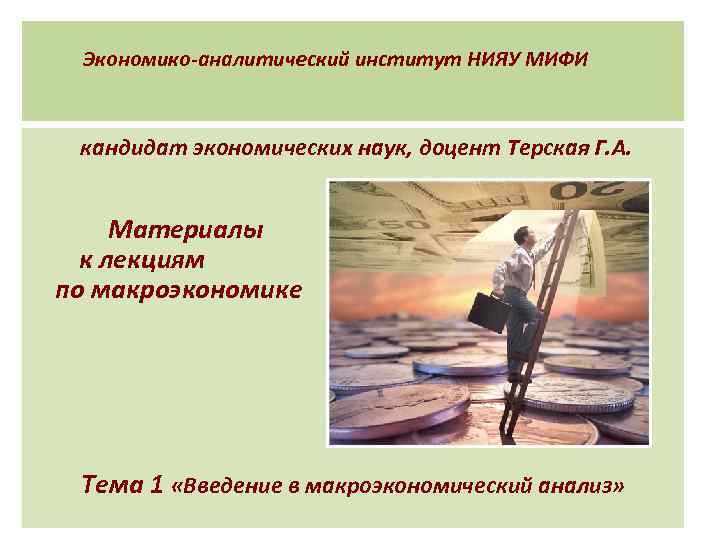 Экономико-аналитический институт НИЯУ МИФИ

кандидат экономических наук, доцент Терская Г.А.

Материалы к лекциям по макроэкономике

Тема 1 «Введение в макроэкономический анализ»